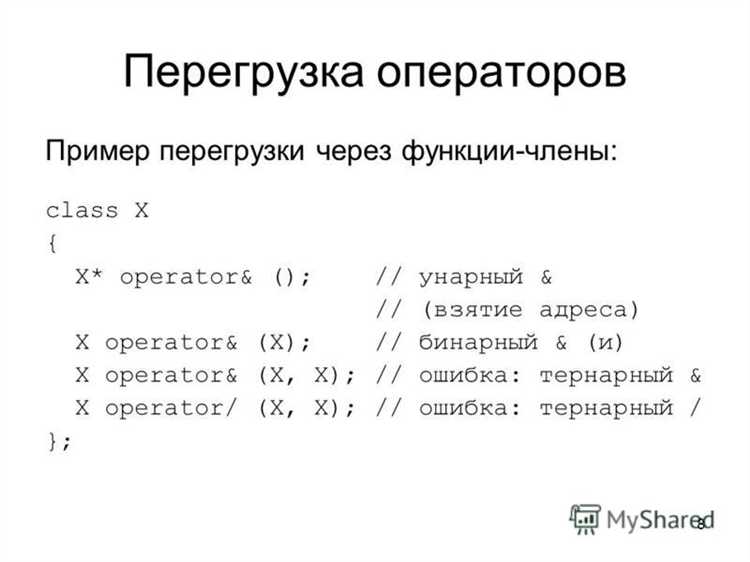 Перегрузка операторов

Пример перегрузки через функции-члены:

class X
{
  X* operator& ();      // унарный &
                        // (взятие адреса)
  X operator& (X);      // бинарный & (и)
  X operator& (X, X); // ошибка: тернарный &
  X operator/ (X, X); // ошибка: тернарный /
};

MyShared

8